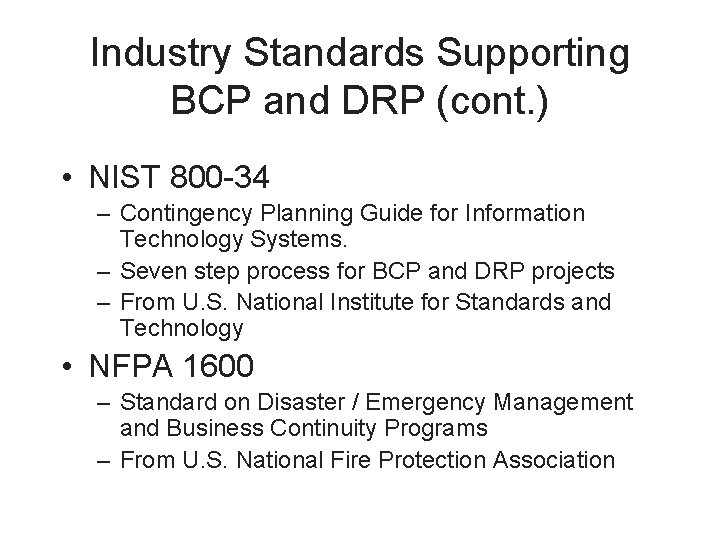 Industry Standards Supporting BCP and DRP (cont.)

• NIST 800-34
– Contingency Planning Guide for Information Technology Systems.
– Seven step process for BCP and DRP projects
– From U.S. National Institute for Standards and Technology

• NFPA 1600
– Standard on Disaster / Emergency Management and Business Continuity Programs
– From U.S. National Fire Protection Association